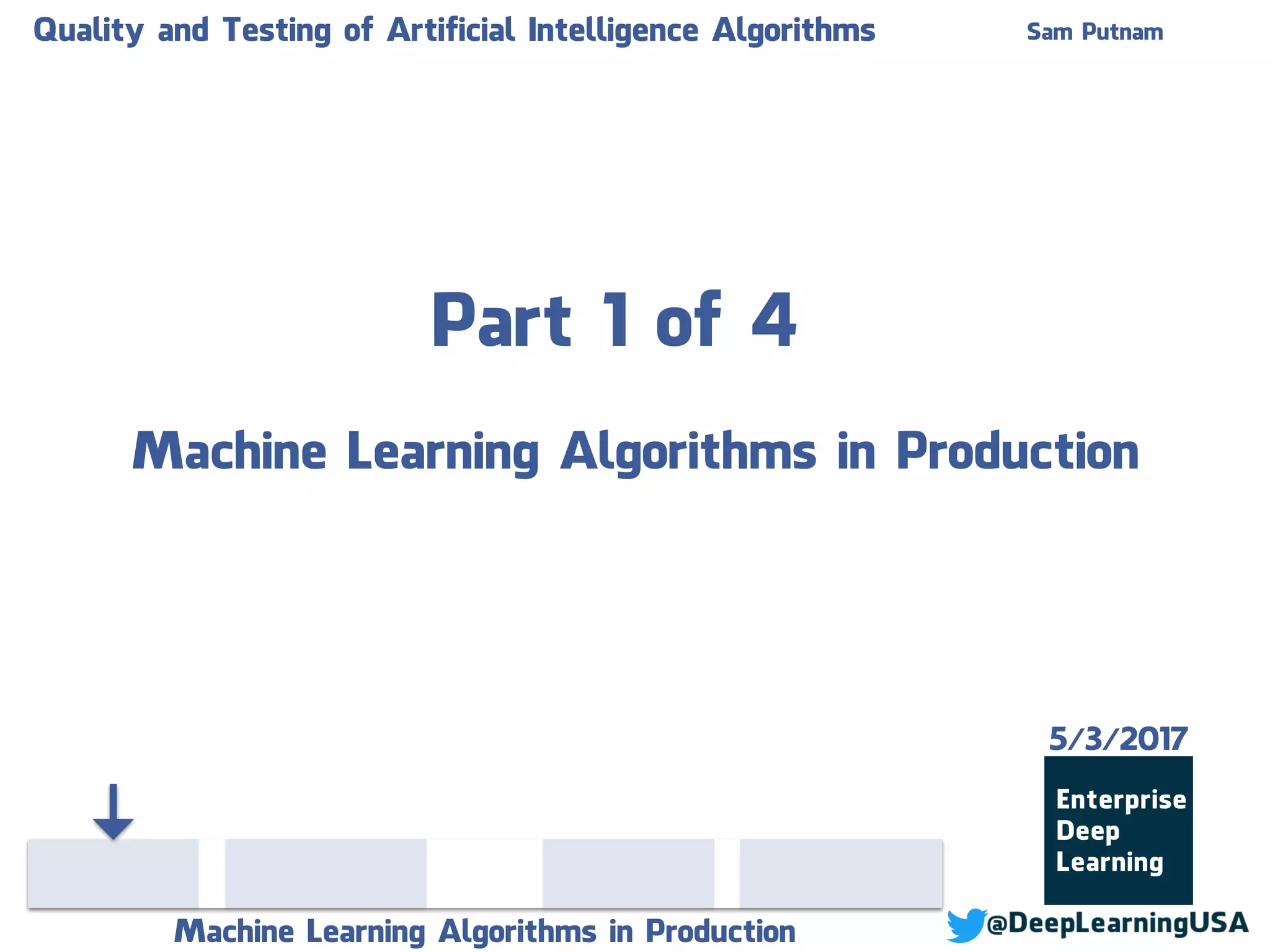 Quality and Testing of Artificial Intelligence Algorithms

Sam Putnam

Part 1 of 4

Machine Learning Algorithms in Production

5/3/2017

Enterprise Deep Learning

Machine Learning Algorithms in Production

@DeepLearningUSA